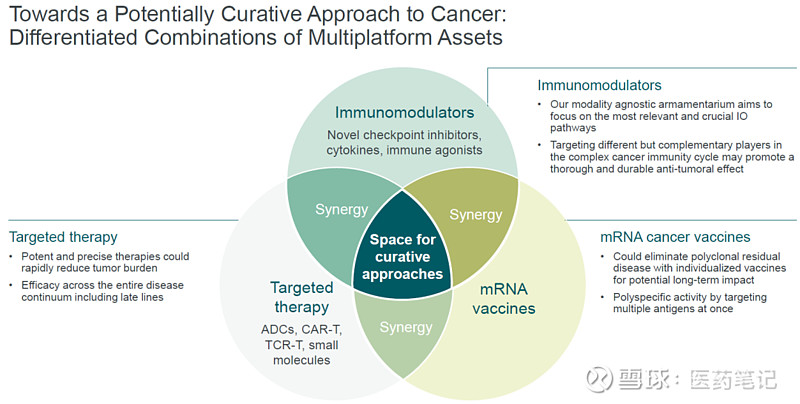 Towards a Potentially Curative Approach to Cancer: Differentiated Combinations of Multiplatform Assets

Immunomodulators

Novel checkpoint inhibitors, cytokines, immune agonists

Synergy

Synergy

Space for curative approaches

Targeted therapy

ADCs, CAR-T, TCR-T, small molecules

Synergy

mRNA vaccines

Immunomodulators
• Our modality agnostic armamentarium aims to focus on the most relevant and crucial IO pathways
• Targeting different but complementary players in the complex cancer immunity cycle may promote a thorough and durable anti-tumoral effect

Targeted therapy
• Potent and precise therapies could rapidly reduce tumor burden
• Efficacy across the entire disease continuum including late lines

mRNA cancer vaccines
• Could eliminate polyclonal residual disease with individualized vaccines for potential long-term impact
• Polyspecific activity by targeting multiple antigens at once

雪球：医药笔记